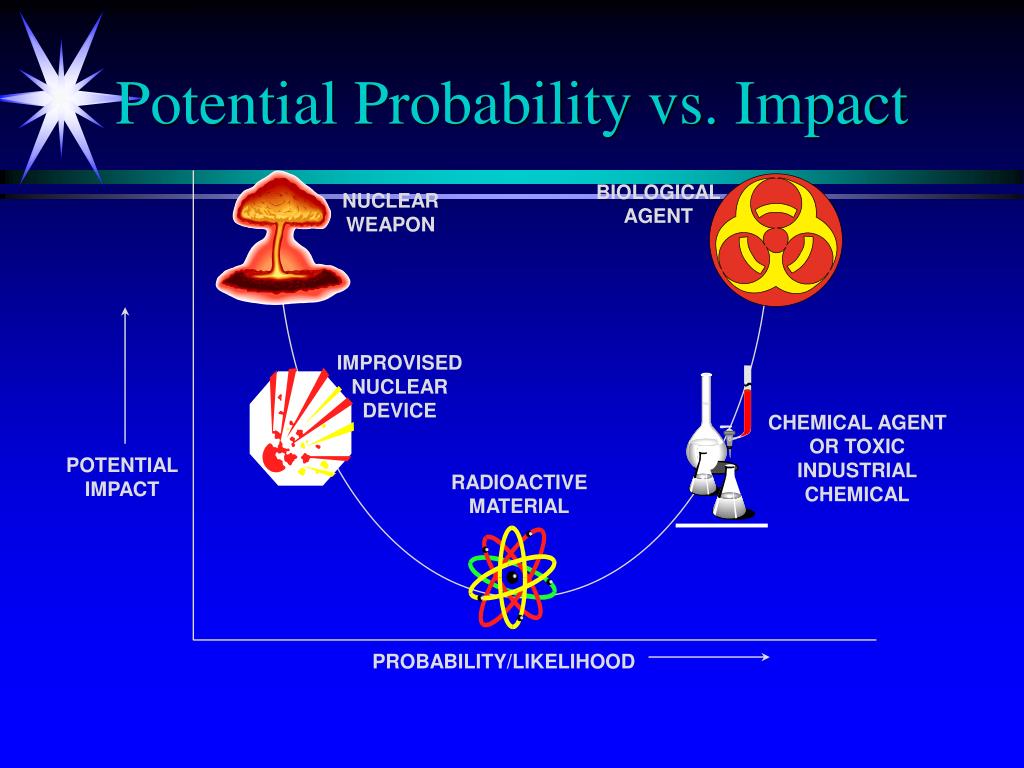 Potential Probability vs. Impact

NUCLEAR WEAPON

BIOLOGICAL AGENT

IMPROVISED NUCLEAR DEVICE

CHEMICAL AGENT OR TOXIC INDUSTRIAL CHEMICAL

POTENTIAL IMPACT

RADIOACTIVE MATERIAL

PROBABILITY/LIKELIHOOD